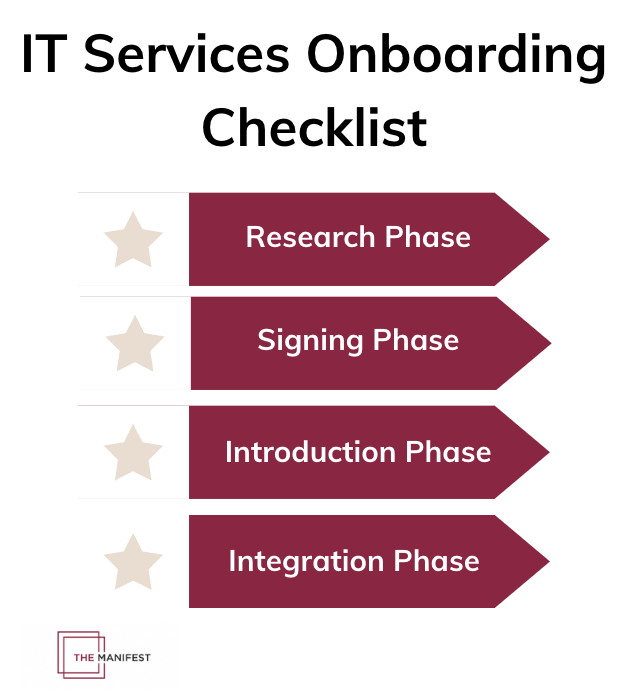 IT Services Onboarding Checklist

Research Phase

Signing Phase

Introduction Phase

Integration Phase

THE MANIFEST